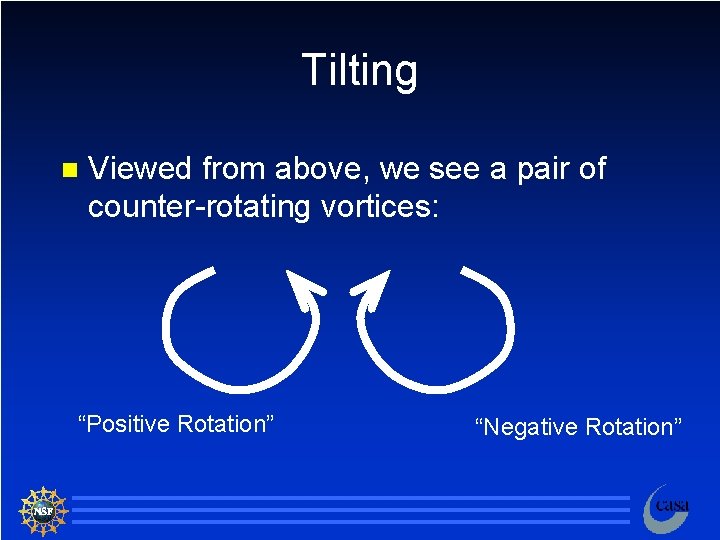 Tilting

Viewed from above, we see a pair of counter-rotating vortices:

“Positive Rotation”

“Negative Rotation”

NSF

casa